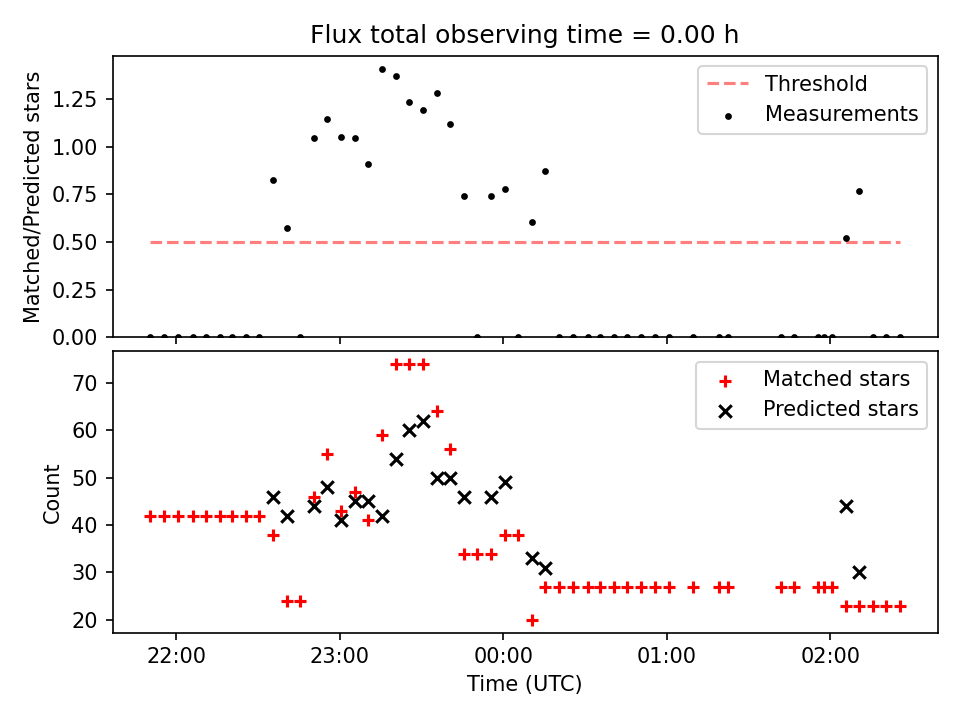 Flux total observing time = 0.00 h

Matched/Predicted stars

1.25
1.00
0.75
0.50
0.25
0.00

Threshold
Measurements

Count

70
60
50
40
30
20

Matched stars
Predicted stars

22:00
23:00
00:00
01:00
02:00

Time (UTC)